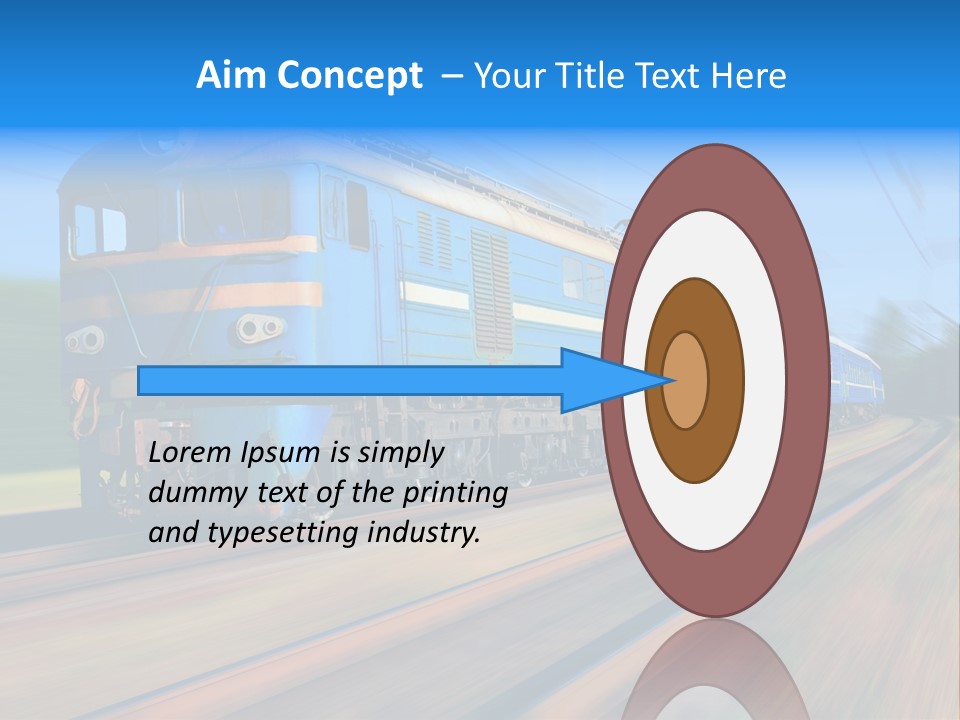 Aim Concept – Your Title Text Here

Lorem Ipsum is simply dummy text of the printing and typesetting industry.